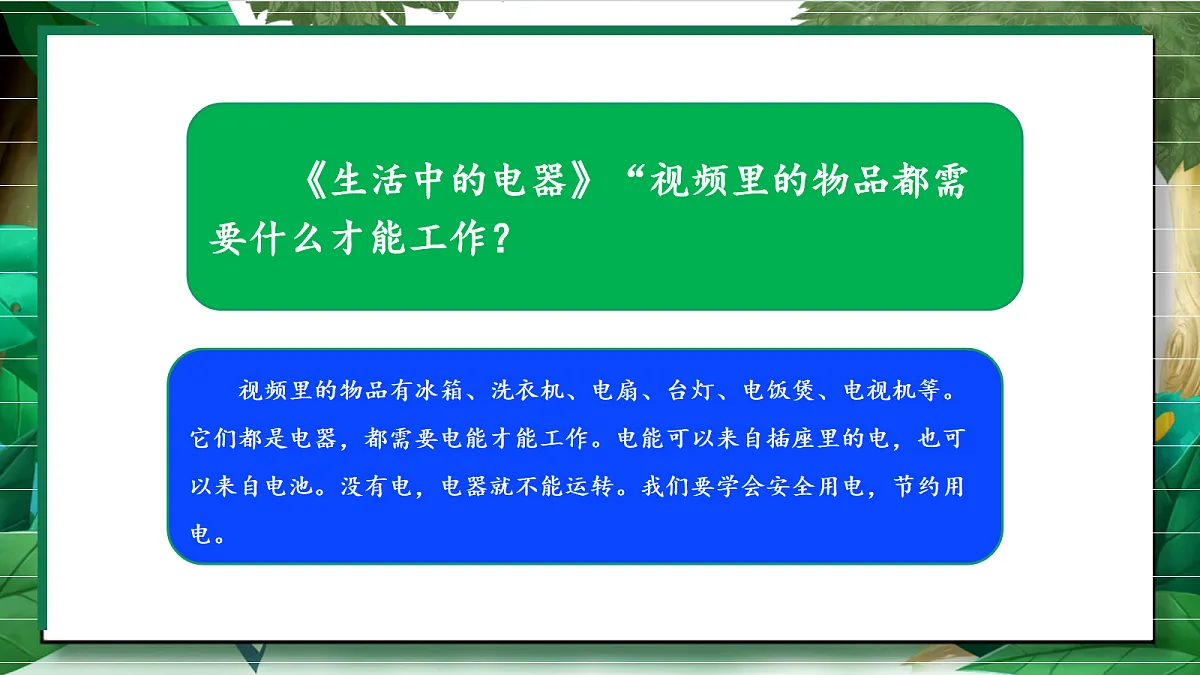 《生活中的电器》“视频里的物品都需要什么才能工作？

视频里的物品有冰箱、洗衣机、电扇、台灯、电饭煲、电视机等。它们都是电器，都需要电能才能工作。电能可以来自插座里的电，也可以来自电池。没有电，电器就不能运转。我们要学会安全用电，节约用电。